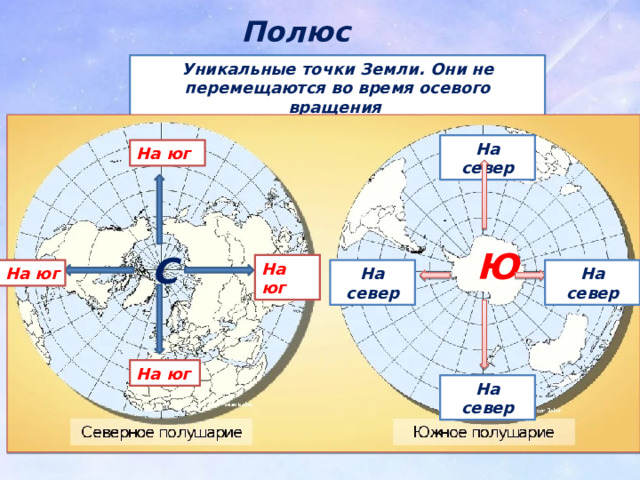 Полюс

Уникальные точки Земли. Они не перемещаются во время осевого вращения

На юг

На юг

С

На юг

На юг

Северное полушарие

На север

На север

Ю

На север

На север

Южное полушарие